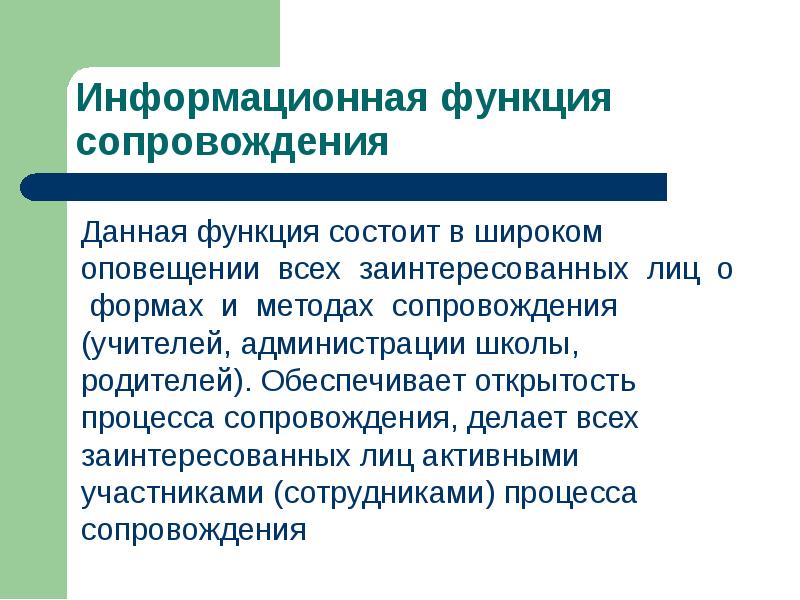 Информационная функция сопровождения

Данная функция состоит в широком оповещении всех заинтересованных лиц о формах и методах сопровождения (учителей, администрации школы, родителей). Обеспечивает открытость процесса сопровождения, делает всех заинтересованных лиц активными участниками (сотрудниками) процесса сопровождения